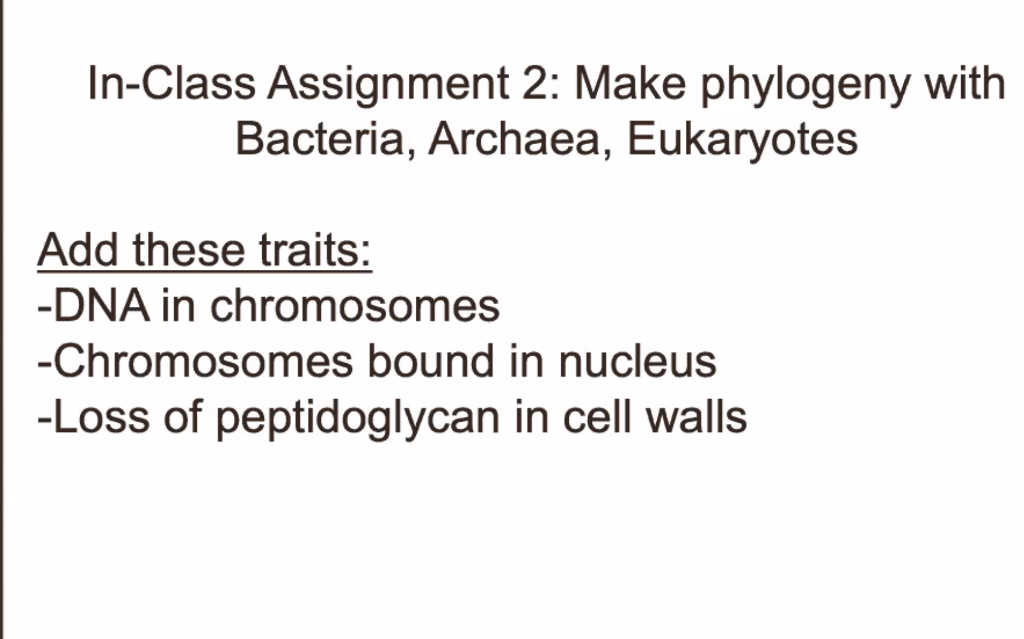 In-Class Assignment 2: Make phylogeny with Bacteria, Archaea, Eukaryotes

Add these traits:
-DNA in chromosomes
-Chromosomes bound in nucleus
-Loss of peptidoglycan in cell walls